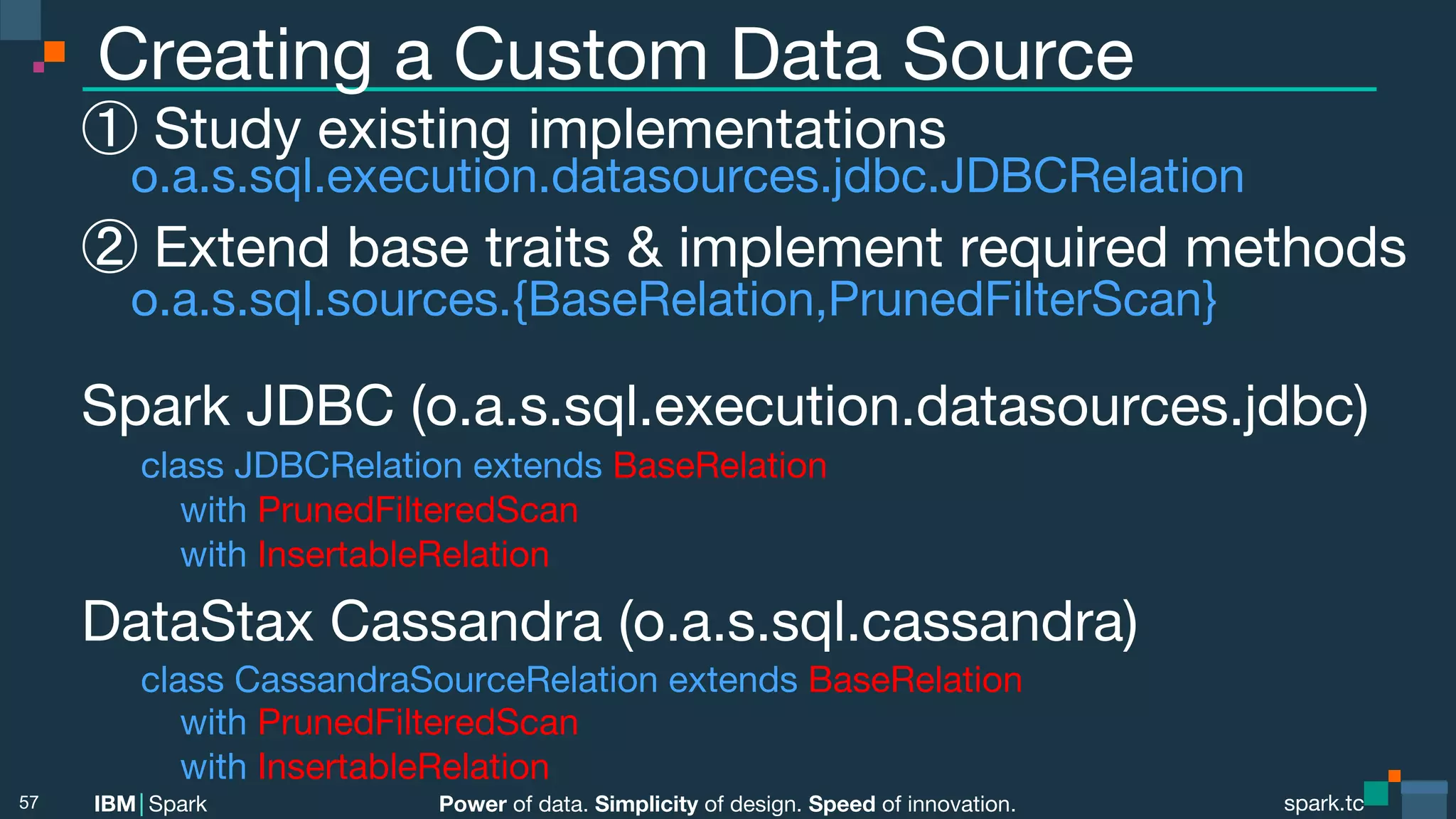 Creating a Custom Data Source

① Study existing implementations
o.a.s.sql.execution.datasources.jdbc.JDBCRelation

② Extend base traits & implement required methods
o.a.s.sql.sources.{BaseRelation,PrunedFilterScan}

Spark JDBC (o.a.s.sql.execution.datasources.jdbc)
class JDBCRelation extends BaseRelation
with PrunedFilteredScan
with InsertableRelation

DataStax Cassandra (o.a.s.sql.cassandra)
class CassandraSourceRelation extends BaseRelation
with PrunedFilteredScan
with InsertableRelation

57 IBM | Spark Power of data. Simplicity of design. Speed of innovation. spark.tc